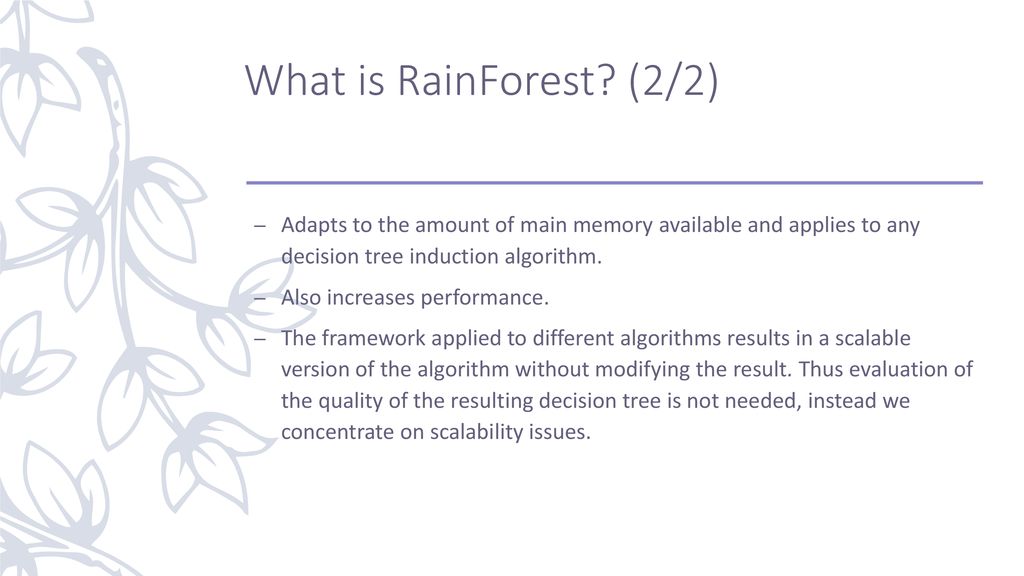 What is RainForest? (2/2)

– Adapts to the amount of main memory available and applies to any decision tree induction algorithm.

– Also increases performance.

– The framework applied to different algorithms results in a scalable version of the algorithm without modifying the result. Thus evaluation of the quality of the resulting decision tree is not needed, instead we concentrate on scalability issues.